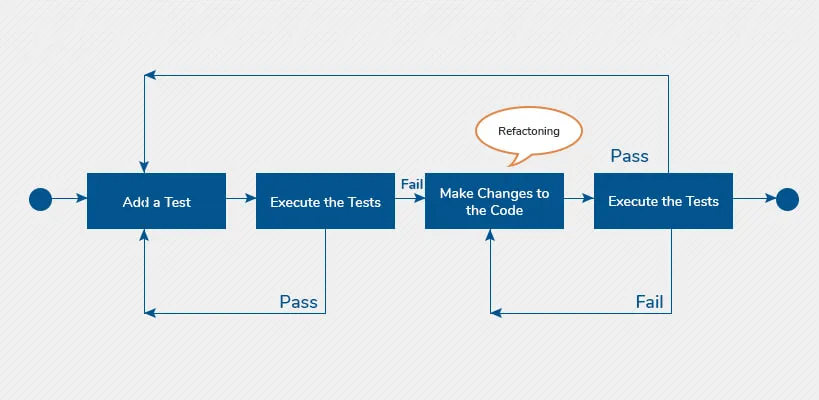 Refactoning

Pass

Add a Test

Execute the Tests

Fail

Make Changes to the Code

Execute the Tests

Pass

Fail